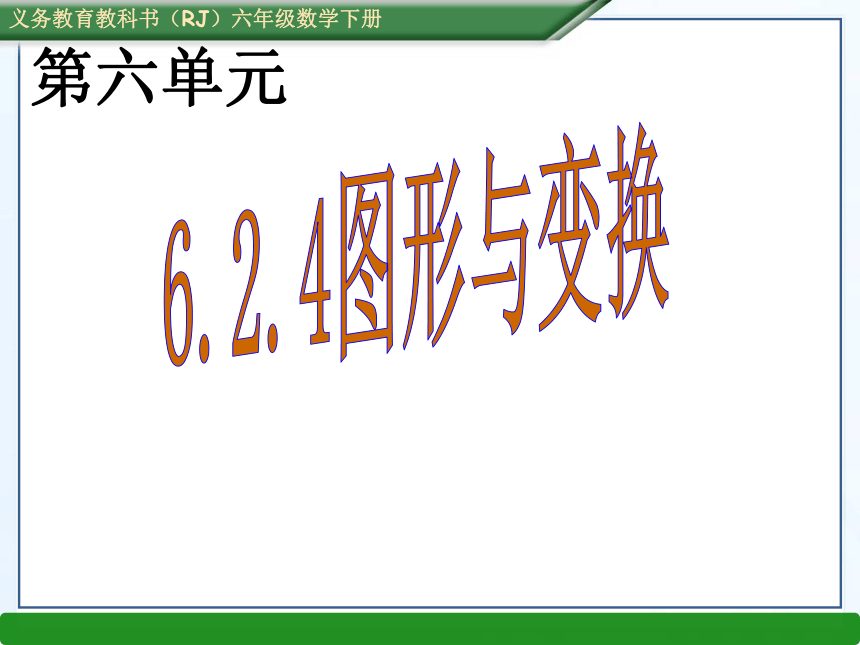 义务教育教科书（RJ）六年级数学下册

第六单元

6.2.4图形与变换